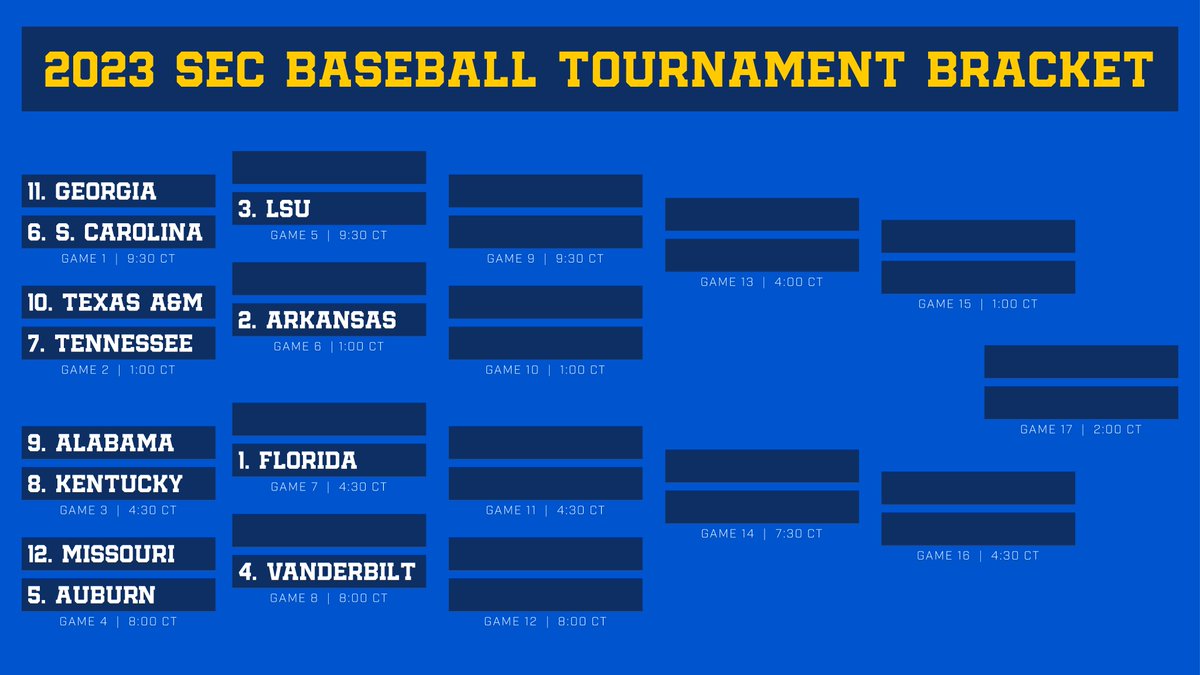 2023 SEC BASEBALL TOURNAMENT BRACKET

11. GEORGIA
6. S. CAROLINA
GAME 1 | 9:30 CT

10. TEXAS A&M
7. TENNESSEE
GAME 2 | 1:00 CT

9. ALABAMA
8. KENTUCKY
GAME 3 | 4:30 CT

12. MISSOURI
5. AUBURN
GAME 4 | 8:00 CT

3. LSU
GAME 5 | 9:30 CT

2. ARKANSAS
GAME 6 | 1:00 CT

1. FLORIDA
GAME 7 | 4:30 CT

4. VANDERBILT
GAME 8 | 8:00 CT

GAME 9 | 9:30 CT

GAME 10 | 1:00 CT

GAME 11 | 4:30 CT

GAME 12 | 8:00 CT

GAME 13 | 4:00 CT

GAME 14 | 7:30 CT

GAME 15 | 1:00 CT

GAME 16 | 4:30 CT

GAME 17 | 2:00 CT